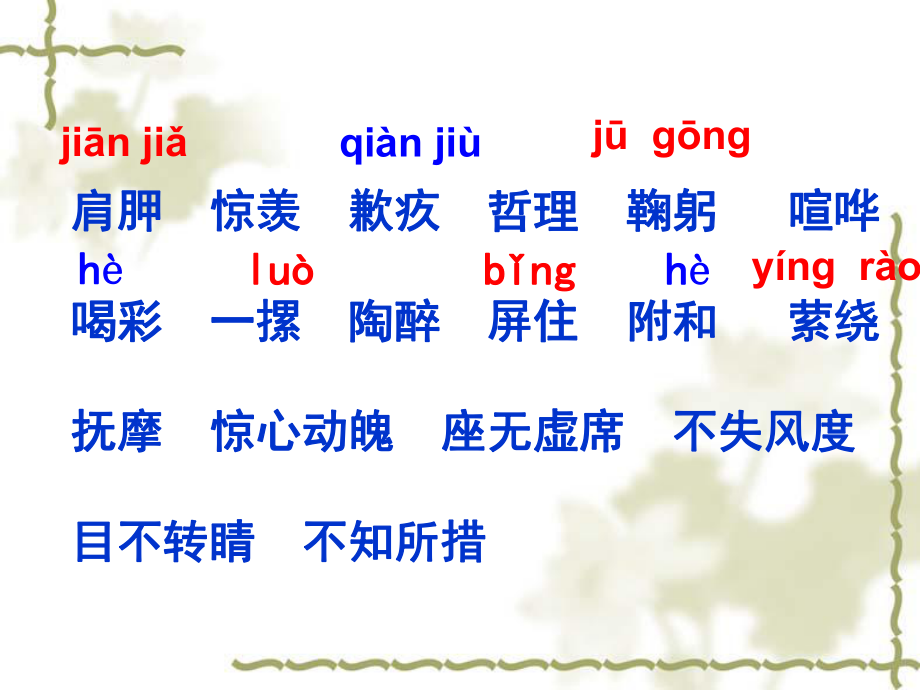 jiān jiǎ　　qiàn jiù　　jū gōng
肩胛　惊羡　歉疚　哲理　鞠躬　喧哗
hè　　luò　　bǐng　hè　yíng rào
喝彩　一摞　陶醉　屏住　附和　萦绕

抚摩　惊心动魄　座无虚席　不失风度

目不转睛　不知所措